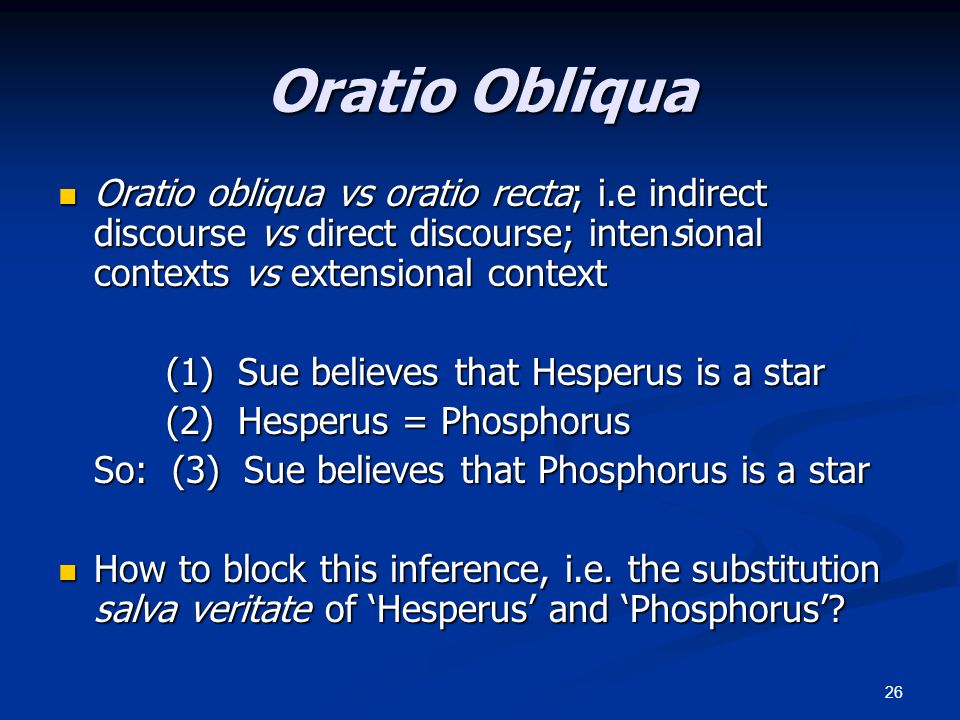 Oratio Obliqua

Oratio obliqua vs oratio recta; i.e indirect discourse vs direct discourse; intensional contexts vs extensional context

(1) Sue believes that Hesperus is a star
(2) Hesperus = Phosphorus
So: (3) Sue believes that Phosphorus is a star

How to block this inference, i.e. the substitution salva veritate of ‘Hesperus’ and ‘Phosphorus’?

26